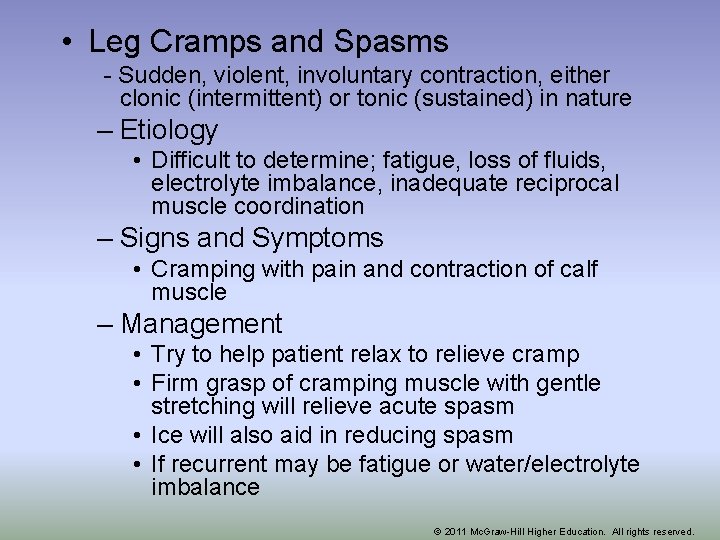 • Leg Cramps and Spasms

- Sudden, violent, involuntary contraction, either clonic (intermittent) or tonic (sustained) in nature

– Etiology

• Difficult to determine; fatigue, loss of fluids, electrolyte imbalance, inadequate reciprocal muscle coordination

– Signs and Symptoms

• Cramping with pain and contraction of calf muscle

– Management

• Try to help patient relax to relieve cramp

• Firm grasp of cramping muscle with gentle stretching will relieve acute spasm

• Ice will also aid in reducing spasm

• If recurrent may be fatigue or water/electrolyte imbalance

© 2011 McGraw-Hill Higher Education. All rights reserved.